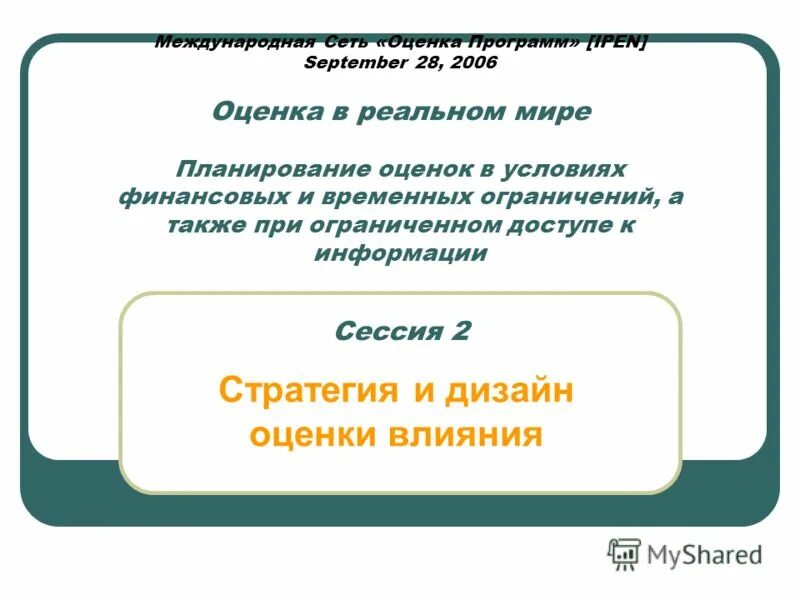 Международная Сеть «Оценка Программ» [IPEN]
September 28, 2006

Оценка в реальном мире

Планирование оценок в условиях финансовых и временных ограничений, а также при ограниченном доступе к информации

Сессия 2

Стратегия и дизайн оценки влияния

MyShared